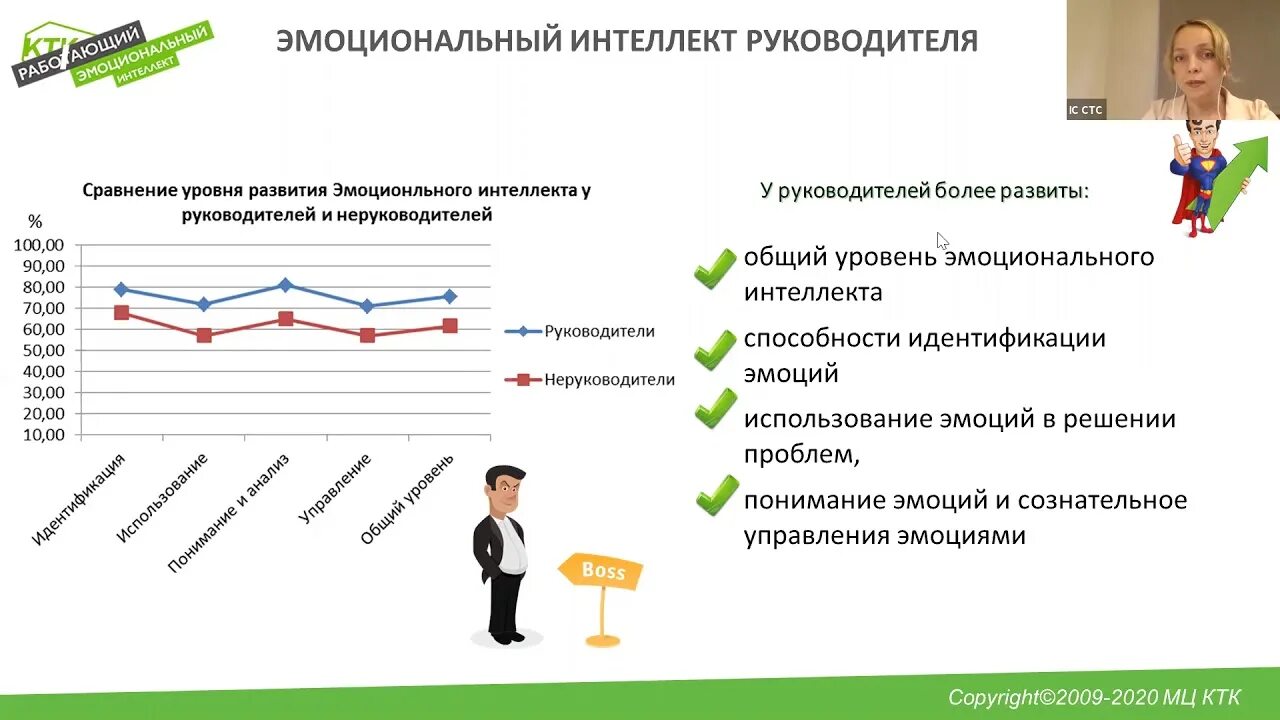 КТК РАБОТАЮЩИЙ ЭМОЦИОНАЛЬНЫЙ ИНТЕЛЛЕКТ

ЭМОЦИОНАЛЬНЫЙ ИНТЕЛЛЕКТ РУКОВОДИТЕЛЯ

IC CTC

Сравнение уровня развития Эмоционльного интеллекта у руководителей и неруководителей

%
100,00
90,00
80,00
70,00
60,00
50,00
40,00
30,00
20,00
10,00

Идентификация
Использование
Понимание и анализ
Управление
Общий уровень

Руководители
Неруководители

Boss

У руководителей более развиты:

общий уровень эмоционального интеллекта

способности идентификации эмоций

использование эмоций в решении проблем,

понимание эмоций и сознательное управления эмоциями

Copyright©2009-2020 МЦ КТК